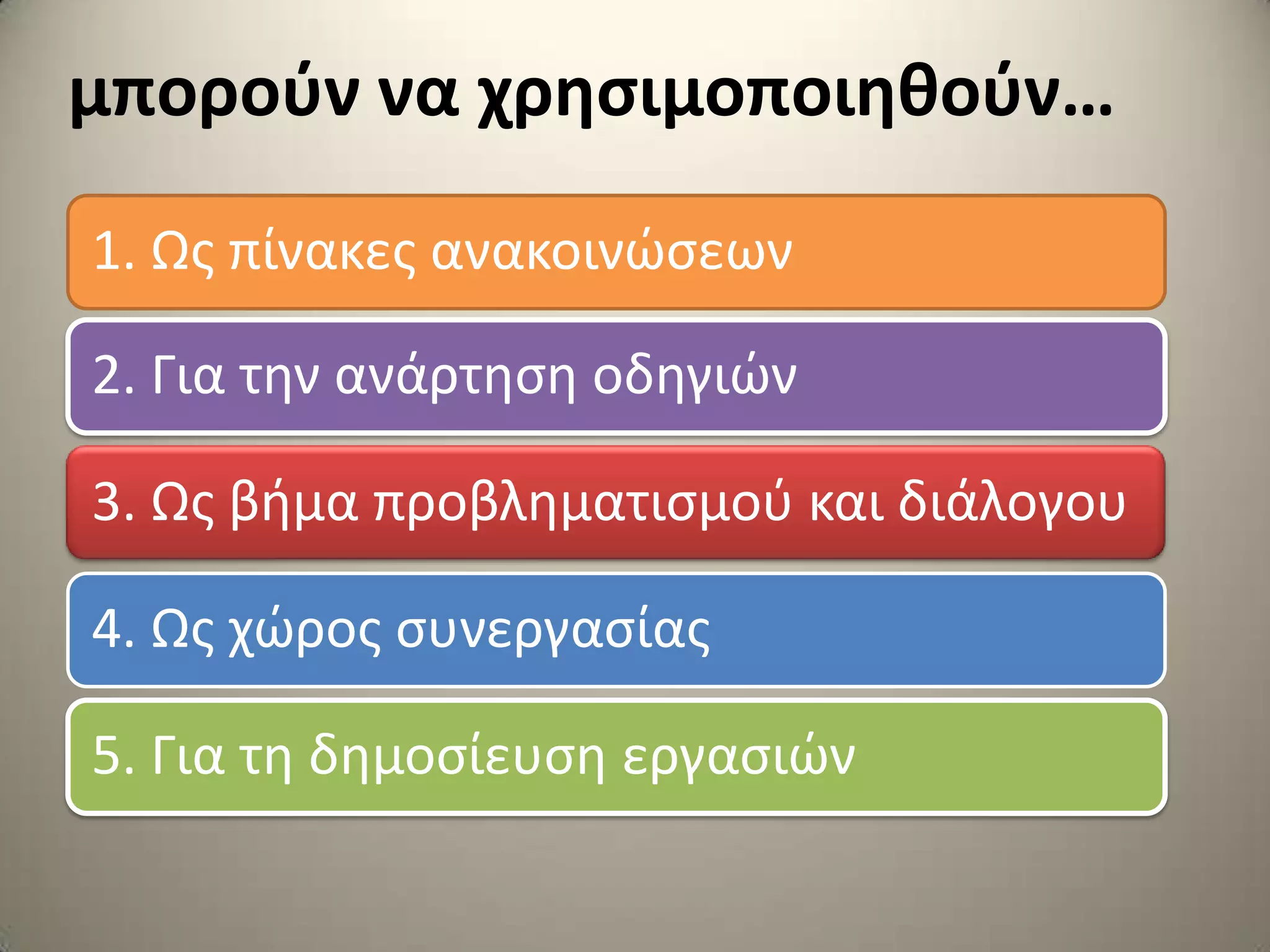 μπορούν να χρησιμοποιηθούν…

1. Ως πίνακες ανακοινώσεων

2. Για την ανάρτηση οδηγιών

3. Ως βήμα προβληματισμού και διάλογου

4. Ως χώρος συνεργασίας

5. Για τη δημοσίευση εργασιών